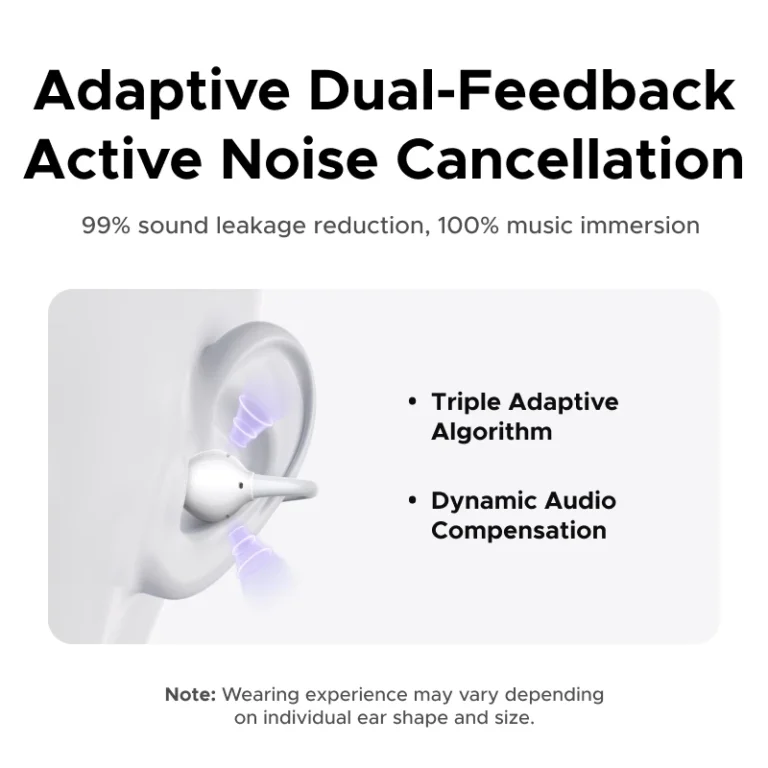 Adaptive Dual-Feedback Active Noise Cancellation

99% sound leakage reduction, 100% music immersion

• Triple Adaptive Algorithm

• Dynamic Audio Compensation

Note: Wearing experience may vary depending on individual ear shape and size.